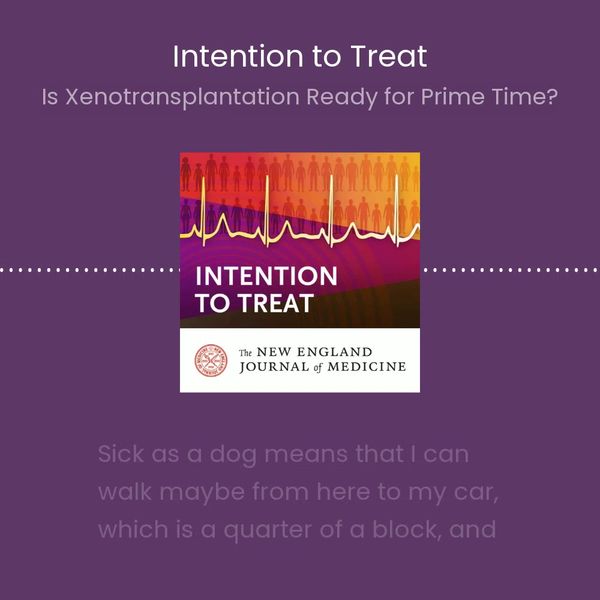 Intention to Treat

Is Xenotransplantation Ready for Prime Time?

INTENTION TO TREAT

The NEW ENGLAND JOURNAL of MEDICINE

Sick as a dog means that I can walk maybe from here to my car, which is a quarter of a block, and